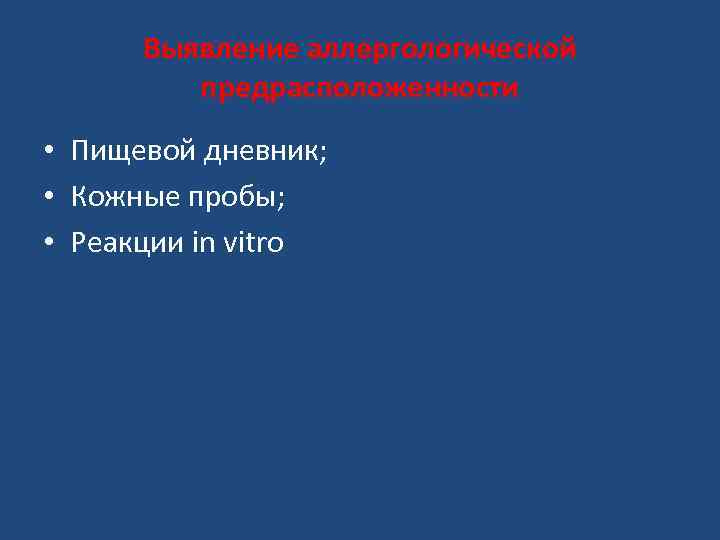 Выявление аллергологической предрасположенности

• Пищевой дневник;
• Кожные пробы;
• Реакции in vitro